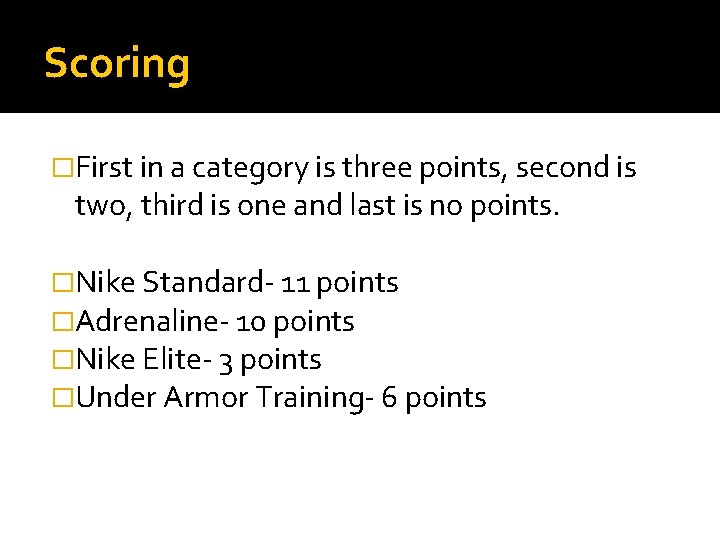 Scoring

First in a category is three points, second is two, third is one and last is no points.

Nike Standard- 11 points
Adrenaline- 10 points
Nike Elite- 3 points
Under Armor Training- 6 points